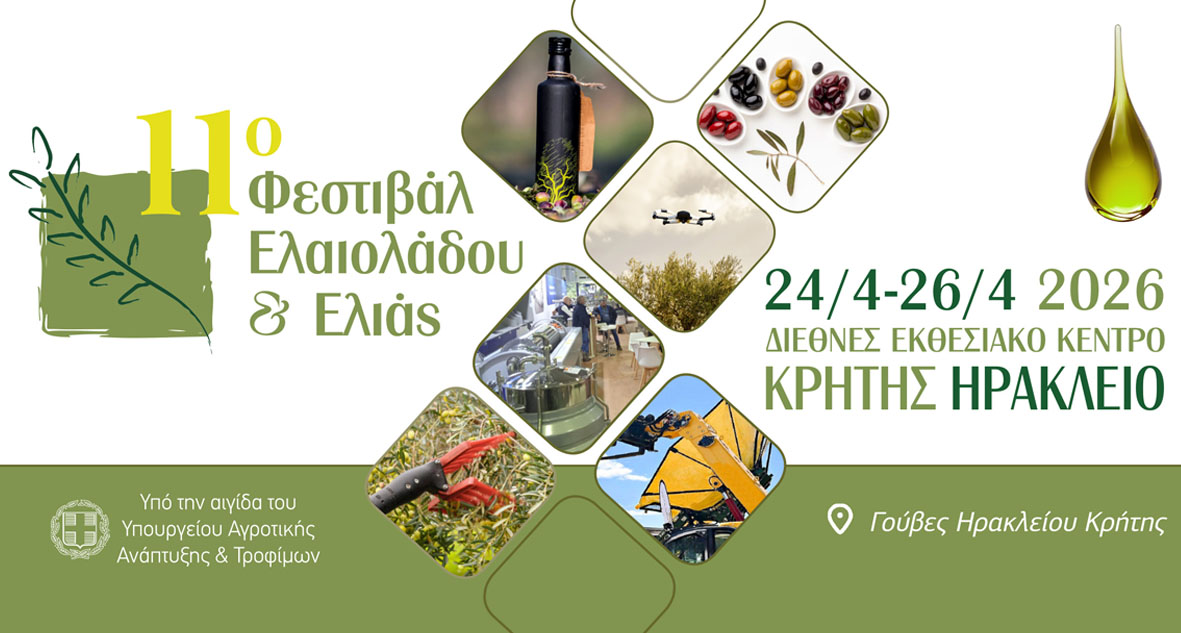 11ο Φεστιβάλ Ελαιολάδου & Ελιάς

24/4-26/4 2026
ΔΙΕΘΝΕΣ ΕΚΘΕΣΙΑΚΟ ΚΕΝΤΡΟ
ΚΡΗΤΗΣ ΗΡΑΚΛΕΙΟ

Υπό την αιγίδα του Υπουργείου Αγροτικής Ανάπτυξης & Τροφίμων

Γούβες Ηρακλείου Κρήτης